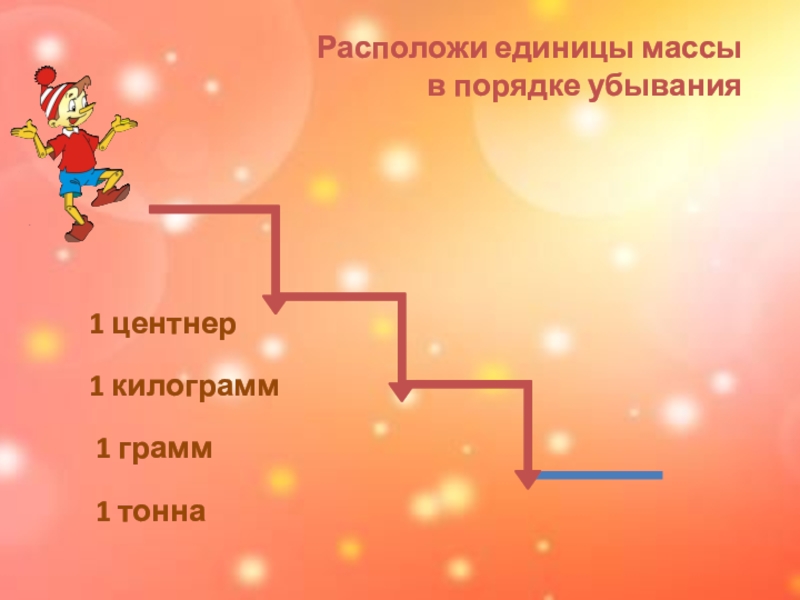 Расположи единицы массы в порядке убывания

1 центнер

1 килограмм

1 грамм

1 тонна